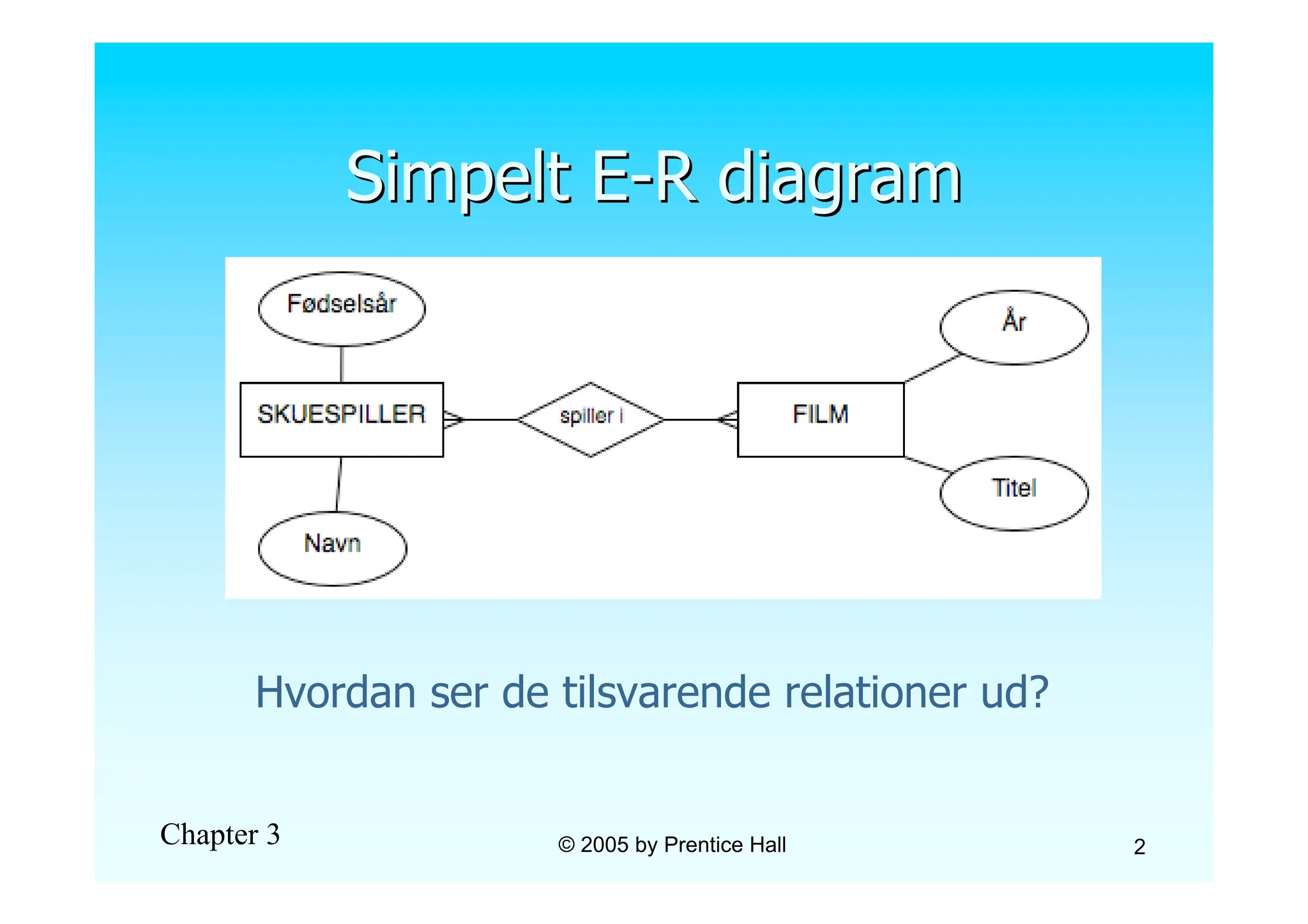 Simpelt E-R diagram

Fødselsår

SKUESPILLER

Navn

spiller i

FILM

År

Titel

Hvordan ser de tilsvarende relationer ud?

Chapter 3

© 2005 by Prentice Hall

2